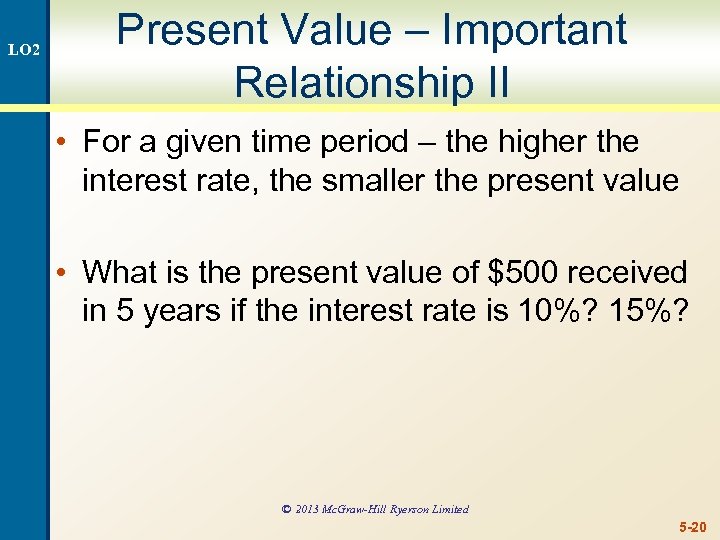 LO2

Present Value – Important Relationship II

• For a given time period – the higher the interest rate, the smaller the present value

• What is the present value of \$500 received in 5 years if the interest rate is 10%? 15%?

© 2013 McGraw-Hill Ryerson Limited

5-20